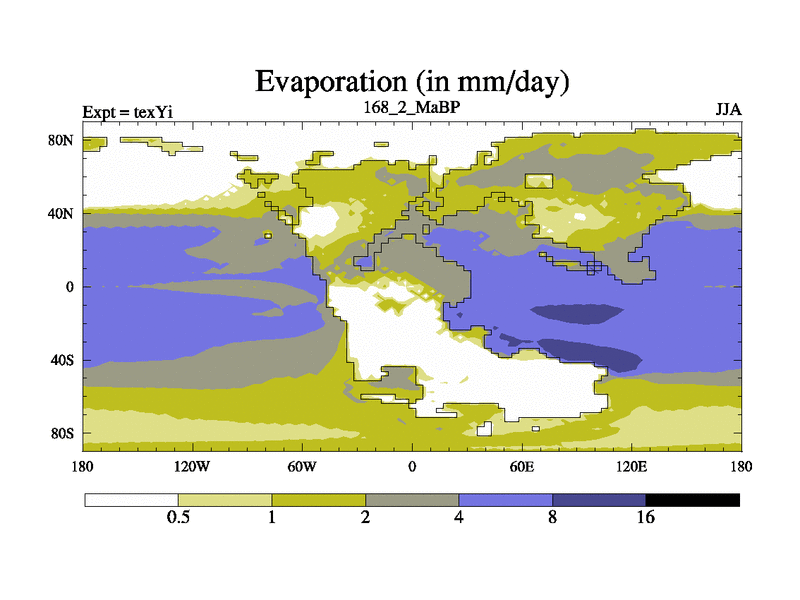 Evaporation (in mm/day)

Expt = texYi

168_2_MaBP

JJA

80N
40N
0
40S
80S

180
120W
60W
0
60E
120E
180

0.5
1
2
4
8
16